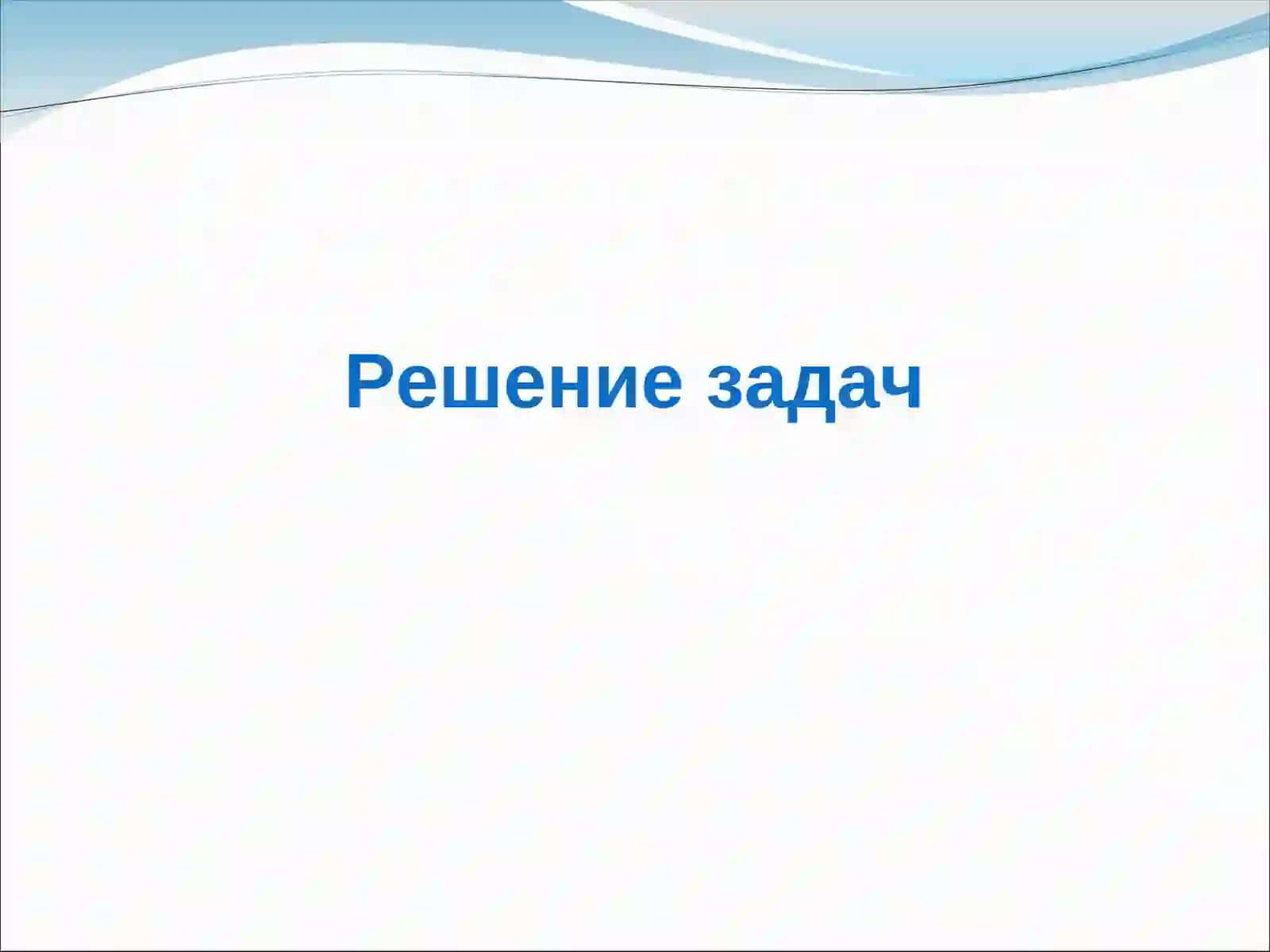 Решение задач